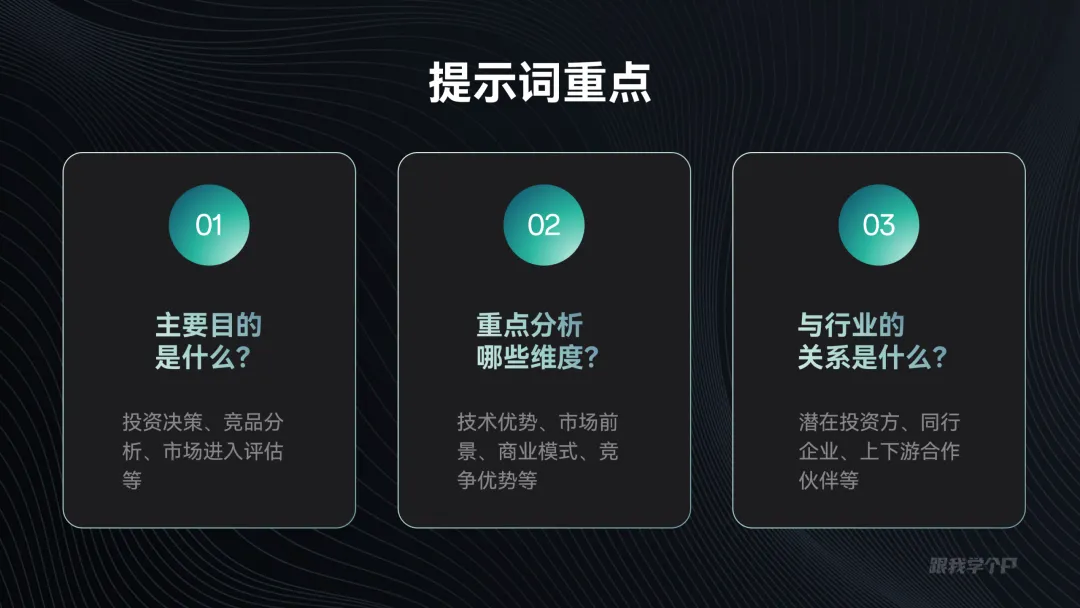 提示词重点

01

主要目的是什么?

投资决策、竞品分析、市场进入评估等

02

重点分析哪些维度?

技术优势、市场前景、商业模式、竞争优势等

03

与行业的关系是什么?

潜在投资方、同行企业、上下游合作伙伴等

跟我学个P